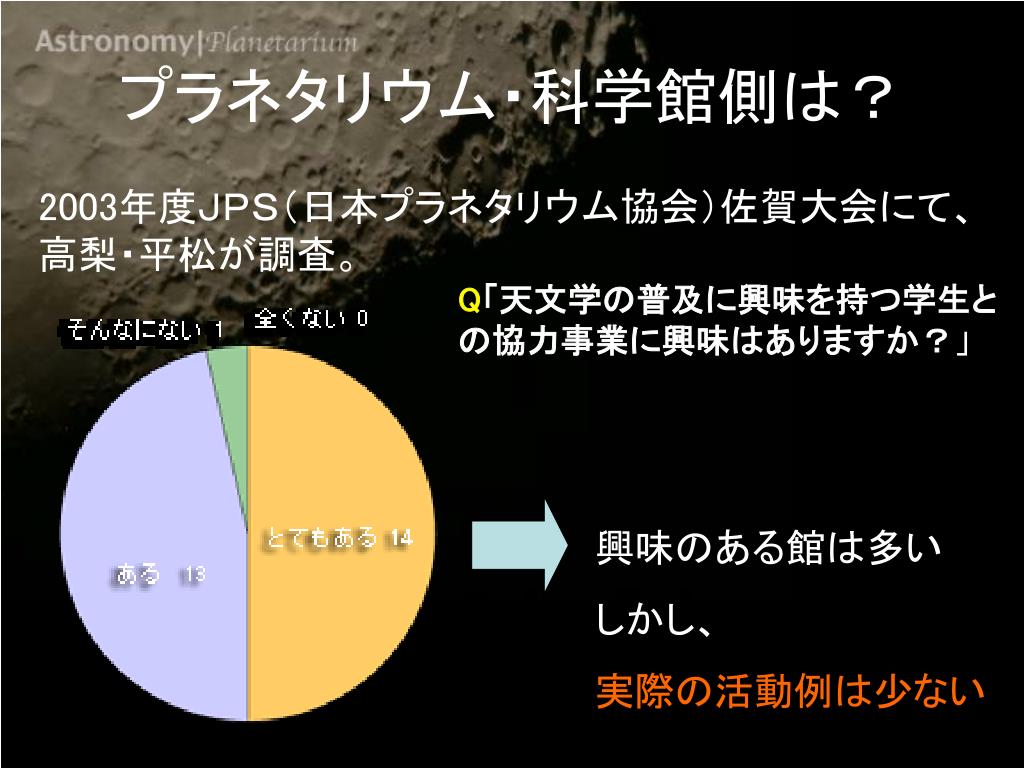 Astronomy|Planetarium

プラネタリウム・科学館側は？

2003年度JPS（日本プラネタリウム協会）佐賀大会にて、高梨・平松が調査。

Q「天文学の普及に興味を持つ学生との協力事業に興味はありますか？」

そんなにない 1

全くない 0

とてもある 14

ある 13

興味のある館は多い

しかし、

実際の活動例は少ない